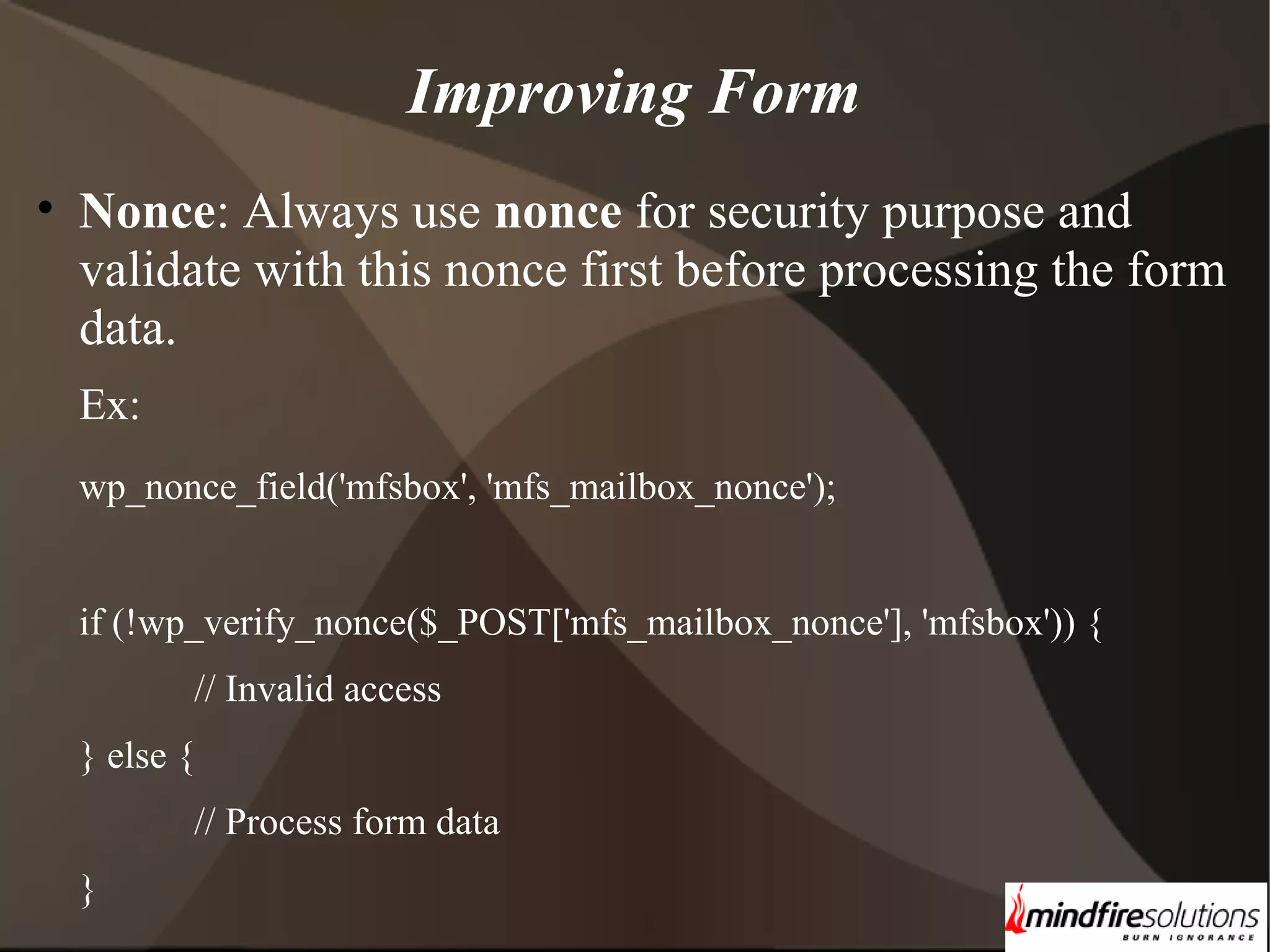 Improving Form

• Nonce: Always use nonce for security purpose and validate with this nonce first before processing the form data.

Ex:

wp_nonce_field('mfsbox', 'mfs_mailbox_nonce');

if (!wp_verify_nonce($_POST['mfs_mailbox_nonce'], 'mfsbox')) {

// Invalid access

} else {

// Process form data

}

mindfiresolutions
BURN IGNORANCE